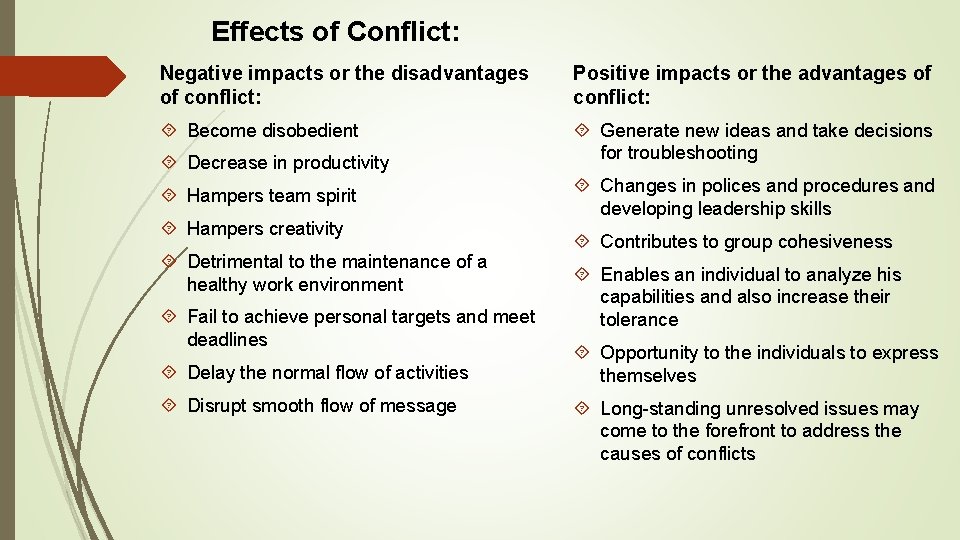 Effects of Conflict:

Negative impacts or the disadvantages of conflict:

Become disobedient

Decrease in productivity

Hampers team spirit

Hampers creativity

Detrimental to the maintenance of a healthy work environment

Fail to achieve personal targets and meet deadlines

Delay the normal flow of activities

Disrupt smooth flow of message

Positive impacts or the advantages of conflict:

Generate new ideas and take decisions for troubleshooting

Changes in polices and procedures and developing leadership skills

Contributes to group cohesiveness

Enables an individual to analyze his capabilities and also increase their tolerance

Opportunity to the individuals to express themselves

Long-standing unresolved issues may come to the forefront to address the causes of conflicts